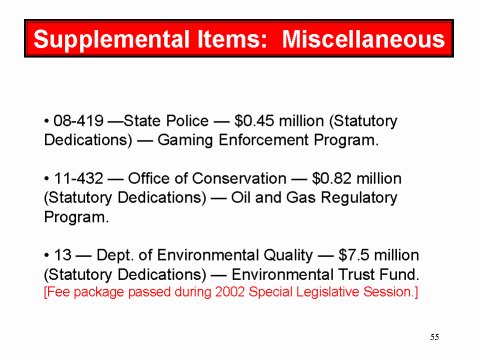 Supplemental Items: Miscellaneous

• 08-419 —State Police — \$0.45 million (Statutory Dedications) — Gaming Enforcement Program.

• 11-432 — Office of Conservation — \$0.82 million (Statutory Dedications) — Oil and Gas Regulatory Program.

• 13 — Dept. of Environmental Quality — \$7.5 million (Statutory Dedications) — Environmental Trust Fund. [Fee package passed during 2002 Special Legislative Session.]

55